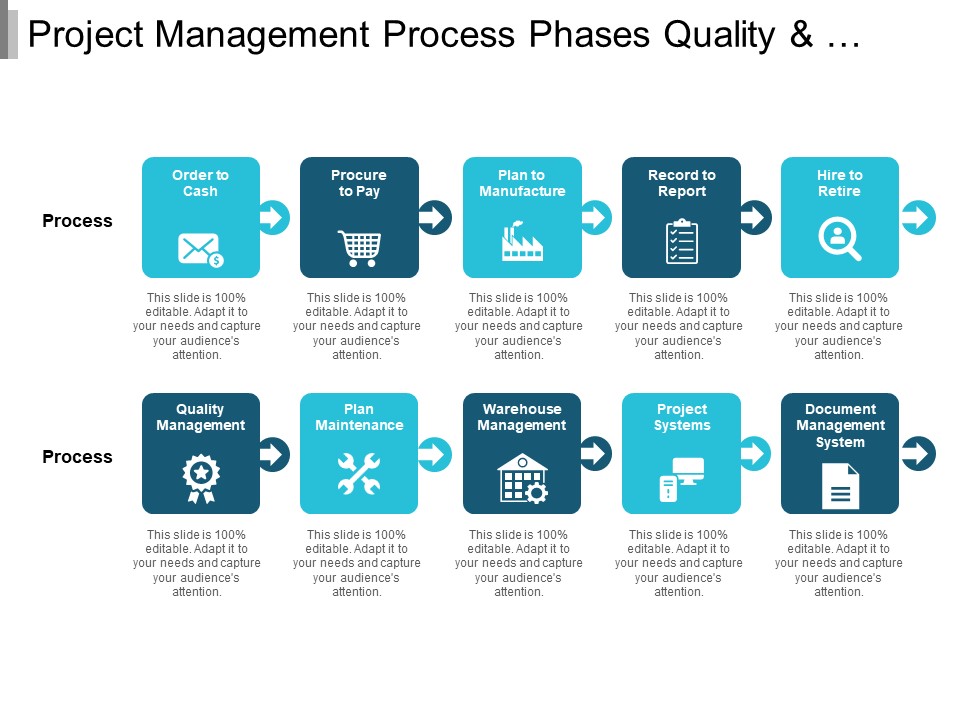 Project Management Process Phases Quality & …

Process

Order to Cash

This slide is 100% editable. Adapt it to your needs and capture your audience's attention.

Procure to Pay

This slide is 100% editable. Adapt it to your needs and capture your audience's attention.

Plan to Manufacture

This slide is 100% editable. Adapt it to your needs and capture your audience's attention.

Record to Report

This slide is 100% editable. Adapt it to your needs and capture your audience's attention.

Hire to Retire

This slide is 100% editable. Adapt it to your needs and capture your audience's attention.

Process

Quality Management

This slide is 100% editable. Adapt it to your needs and capture your audience's attention.

Plan Maintenance

This slide is 100% editable. Adapt it to your needs and capture your audience's attention.

Warehouse Management

This slide is 100% editable. Adapt it to your needs and capture your audience's attention.

Project Systems

This slide is 100% editable. Adapt it to your needs and capture your audience's attention.

Document Management System

This slide is 100% editable. Adapt it to your needs and capture your audience's attention.